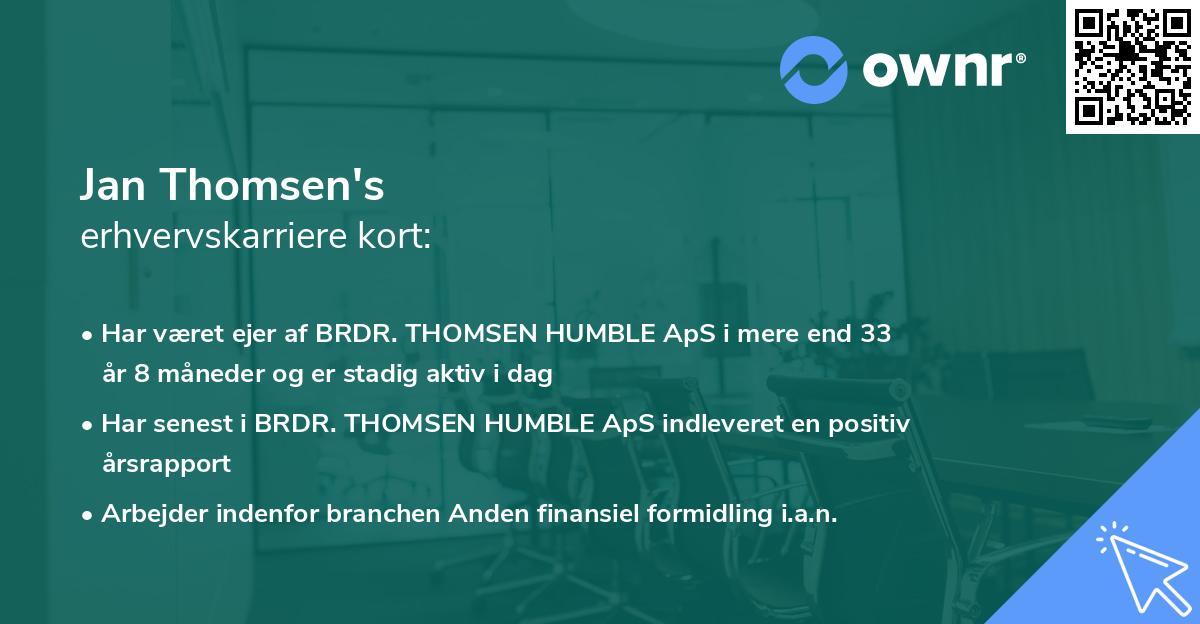 ownr®

Jan Thomsen's
erhvervskarriere kort:

• Har været ejer af BRDR. THOMSEN HUMBLE ApS i mere end 33 år 8 måneder og er stadig aktiv i dag

• Har senest i BRDR. THOMSEN HUMBLE ApS indleveret en positiv årsrapport

• Arbejder indenfor branchen Anden finansiel formidling i.a.n.